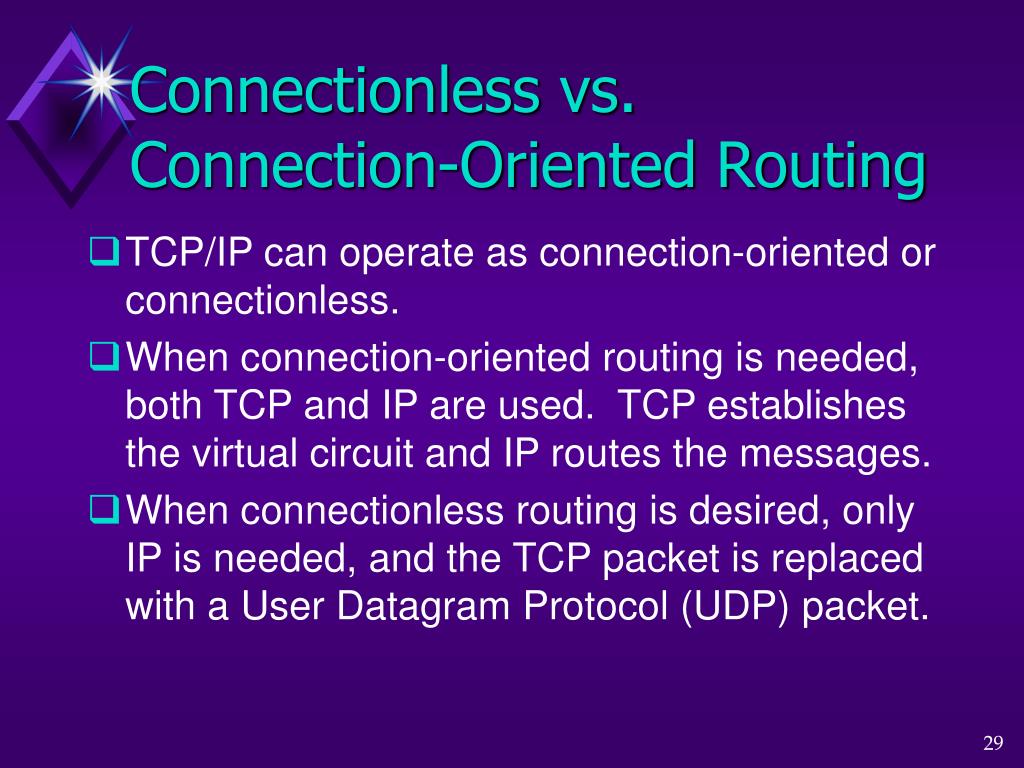 Connectionless vs. Connection-Oriented Routing

TCP/IP can operate as connection-oriented or connectionless.

When connection-oriented routing is needed, both TCP and IP are used. TCP establishes the virtual circuit and IP routes the messages.

When connectionless routing is desired, only IP is needed, and the TCP packet is replaced with a User Datagram Protocol (UDP) packet.

29